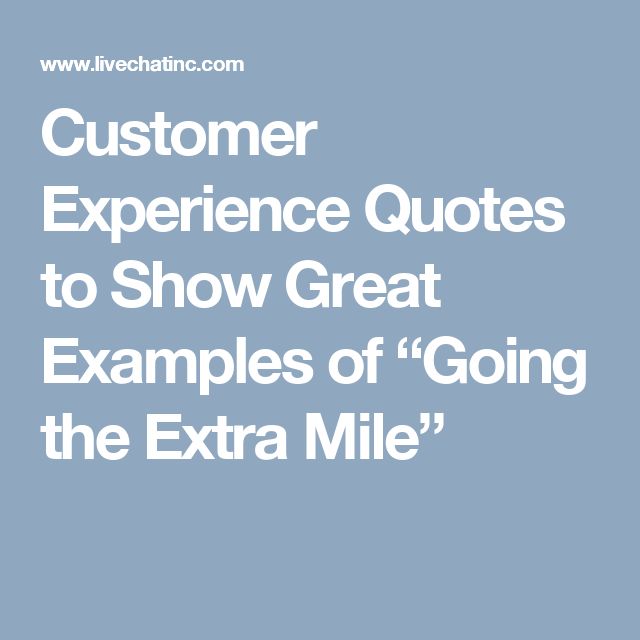 www.livechatinc.com

Customer Experience Quotes to Show Great Examples of “Going the Extra Mile”